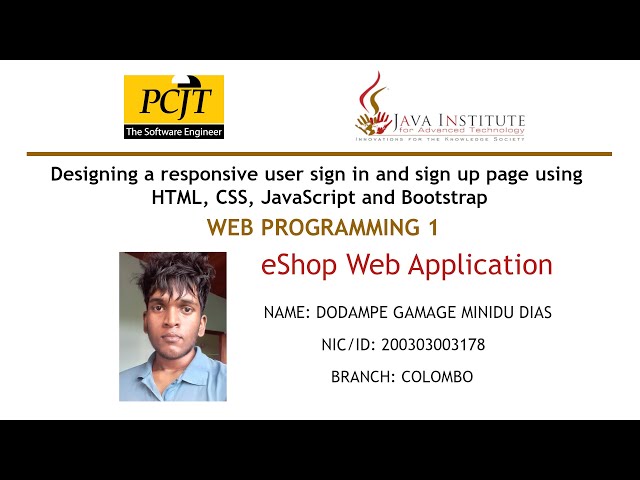 PCJT
The Software Engineer

JAVA INSTITUTE
for Advanced Technology
INNOVATIONS FOR THE KNOWLEDGE SOCIETY

Designing a responsive user sign in and sign up page using HTML, CSS, JavaScript and Bootstrap

WEB PROGRAMMING 1

eShop Web Application

NAME: DODAMPE GAMAGE MINIDU DIAS

NIC/ID: 200303003178

BRANCH: COLOMBO